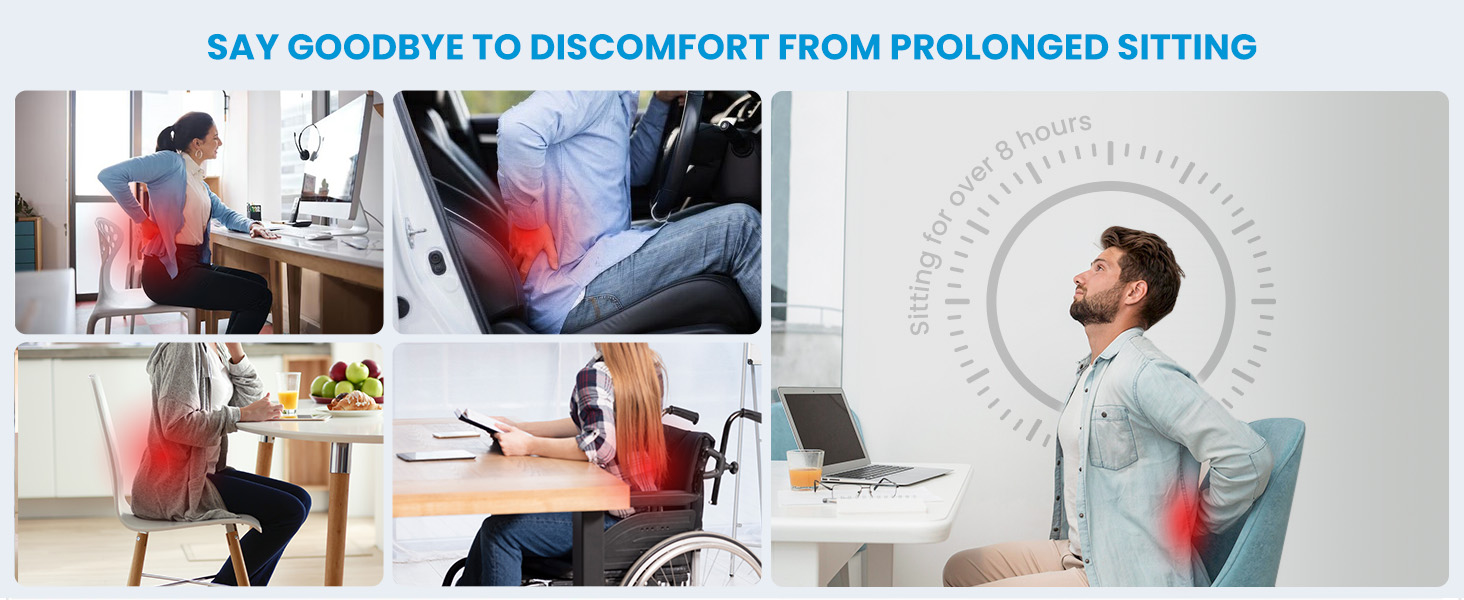 SAY GOODBYE TO DISCOMFORT FROM PROLONGED SITTING

Sitting for over 8 hours